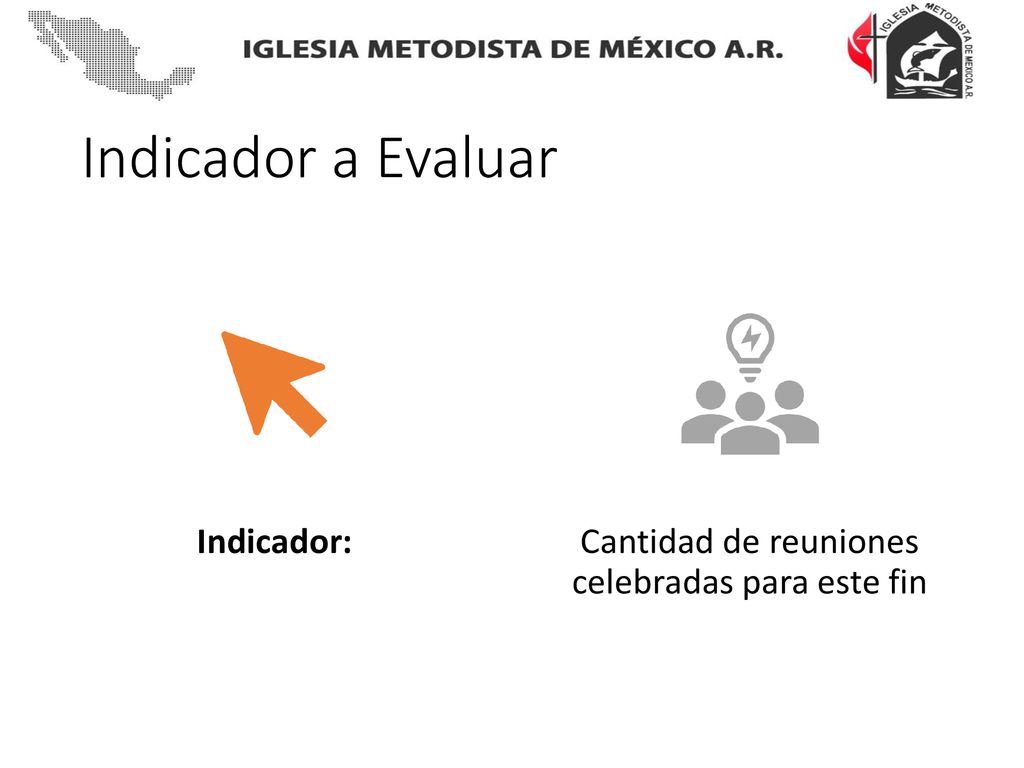 IGLESIA METODISTA DE MÉXICO A.R.

IGLESIA METODISTA DE MEXICO A.R.

Indicador a Evaluar

Indicador:

Cantidad de reuniones celebradas para este fin